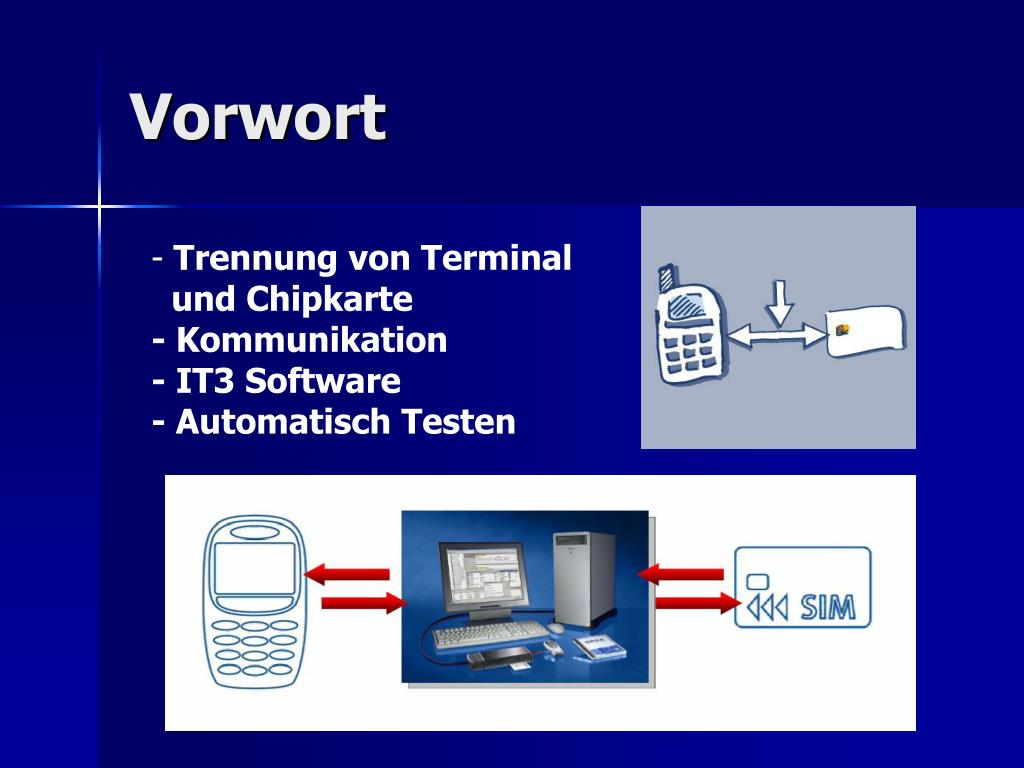 Vorwort

- Trennung von Terminal und Chipkarte
- Kommunikation
- IT3 Software
- Automatisch Testen

SIM